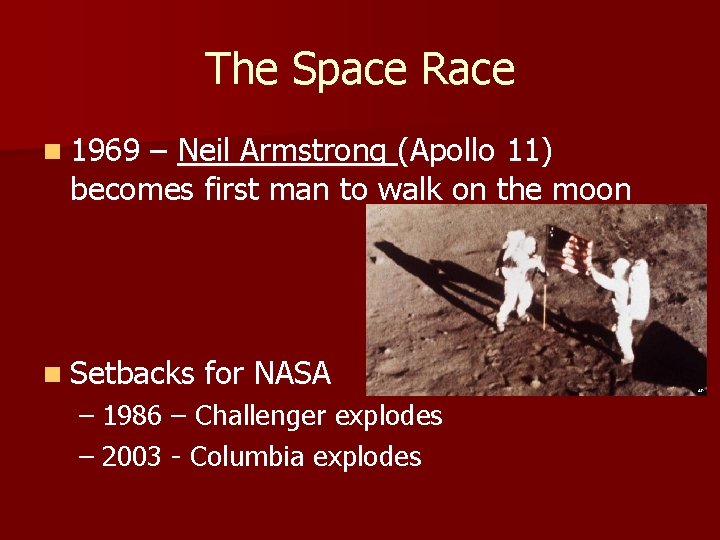 The Space Race

1969 – Neil Armstrong (Apollo 11) becomes first man to walk on the moon

Setbacks for NASA
– 1986 – Challenger explodes
– 2003 - Columbia explodes